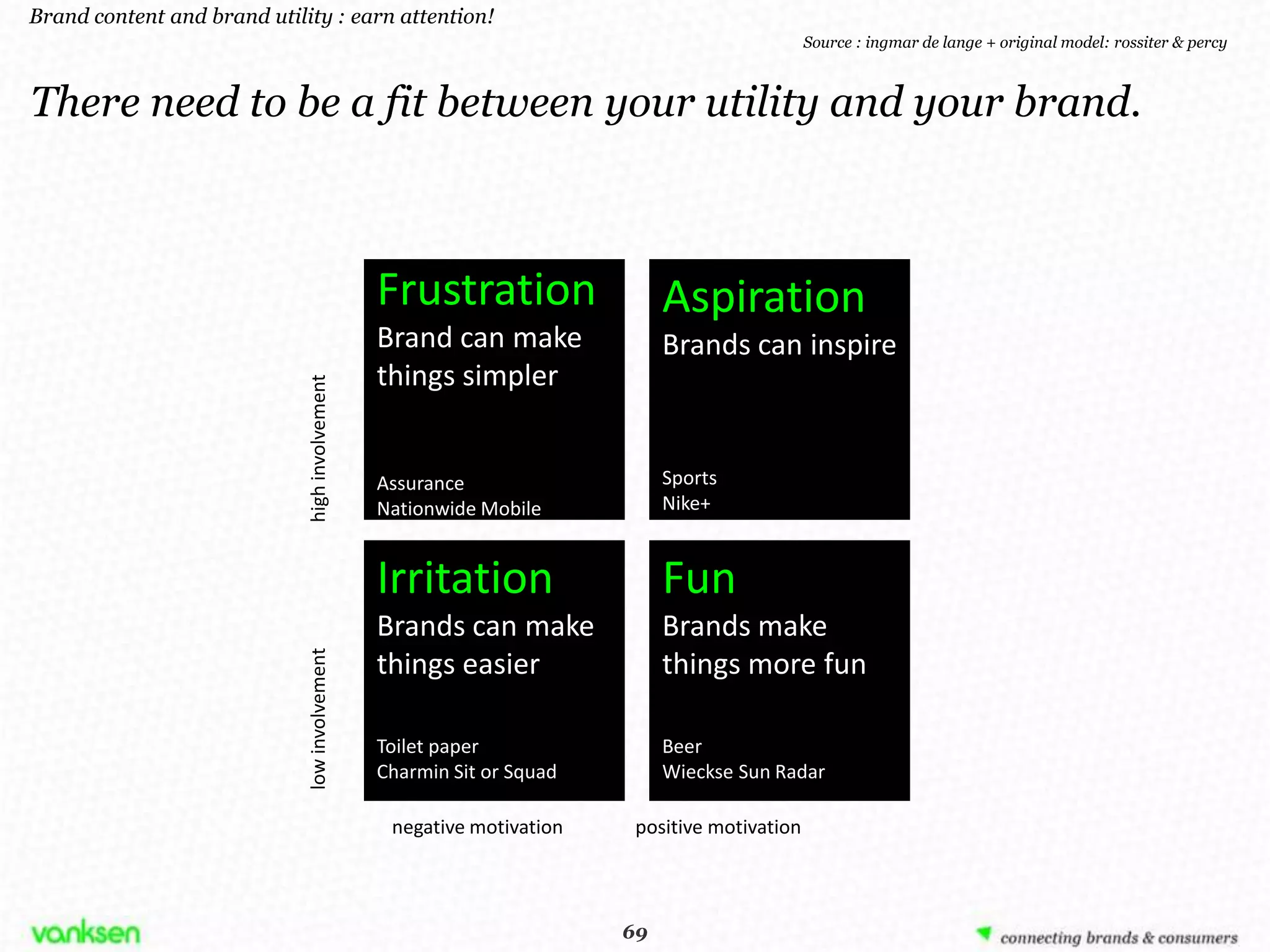 Brand content and brand utility : earn attention!

Source : ingmar de lange + original model: rossiter & percy

There need to be a fit between your utility and your brand.

high involvement

Frustration
Brand can make things simpler

Assurance
Nationwide Mobile

Aspiration
Brands can inspire

Sports
Nike+

low involvement

Irritation
Brands can make things easier

Toilet paper
Charmin Sit or Squad

Fun
Brands make things more fun

Beer
Wieckse Sun Radar

negative motivation

positive motivation

vanksen

69

connecting brands & consumers